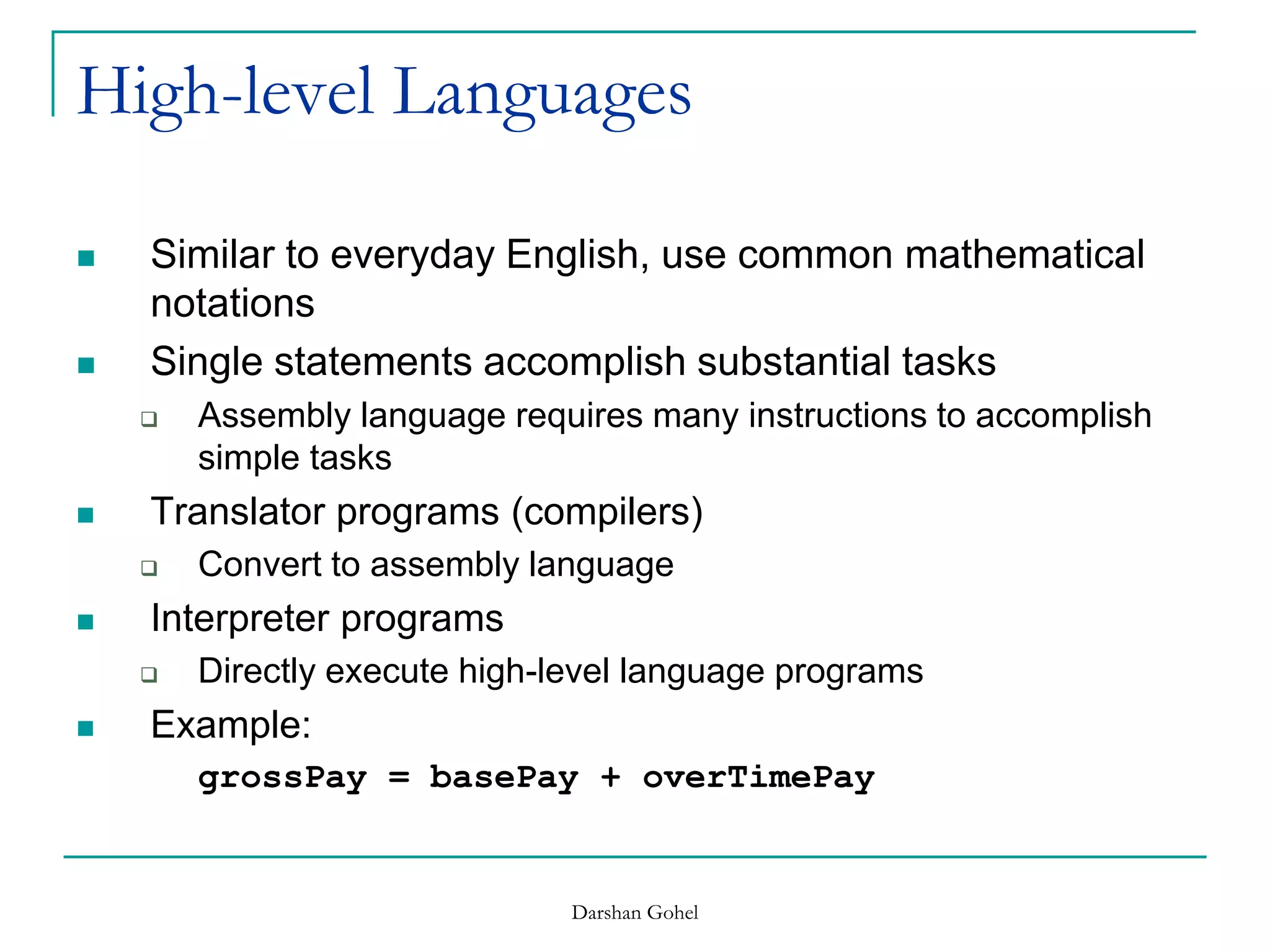 High-level Languages

- Similar to everyday English, use common mathematical notations
- Single statements accomplish substantial tasks
  - Assembly language requires many instructions to accomplish simple tasks
- Translator programs (compilers)
  - Convert to assembly language
- Interpreter programs
  - Directly execute high-level language programs
- Example:

grossPay = basePay + overTimePay

Darshan Gohel